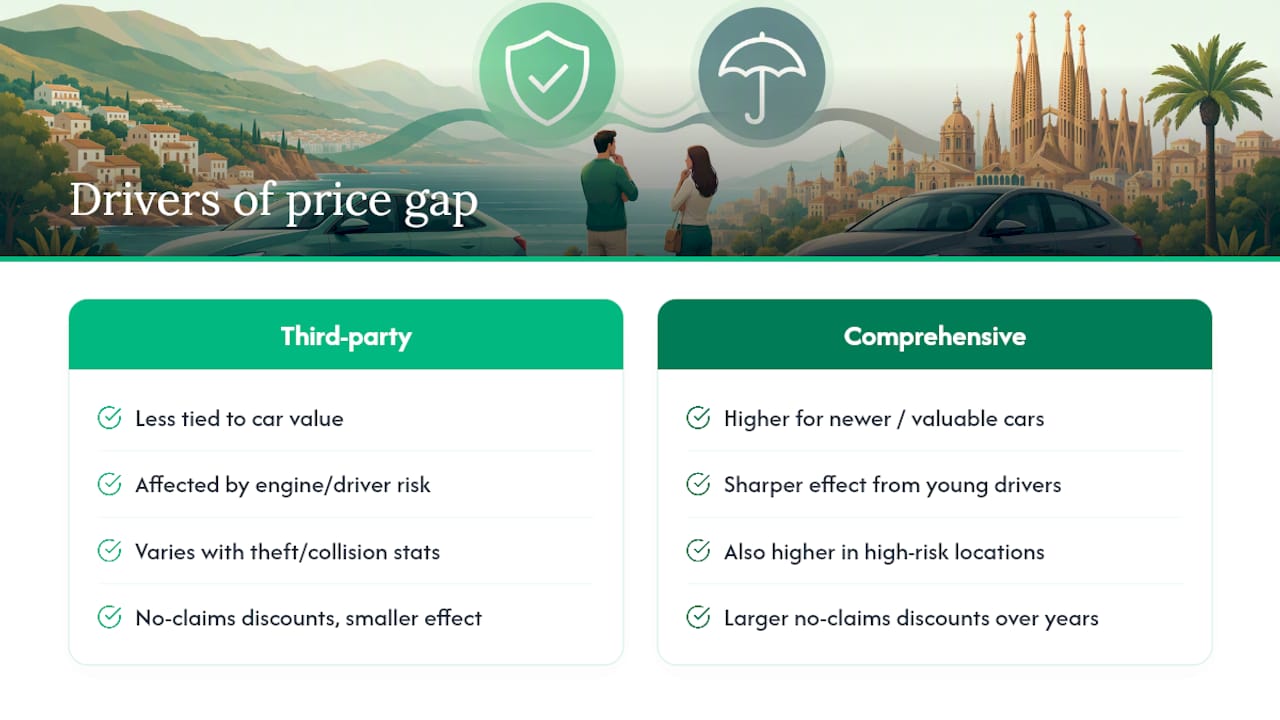 Drivers of price gap

Third-party

Less tied to car value

Affected by engine/driver risk

Varies with theft/collision stats

No-claims discounts, smaller effect

Comprehensive

Higher for newer / valuable cars

Sharper effect from young drivers

Also higher in high-risk locations

Larger no-claims discounts over years